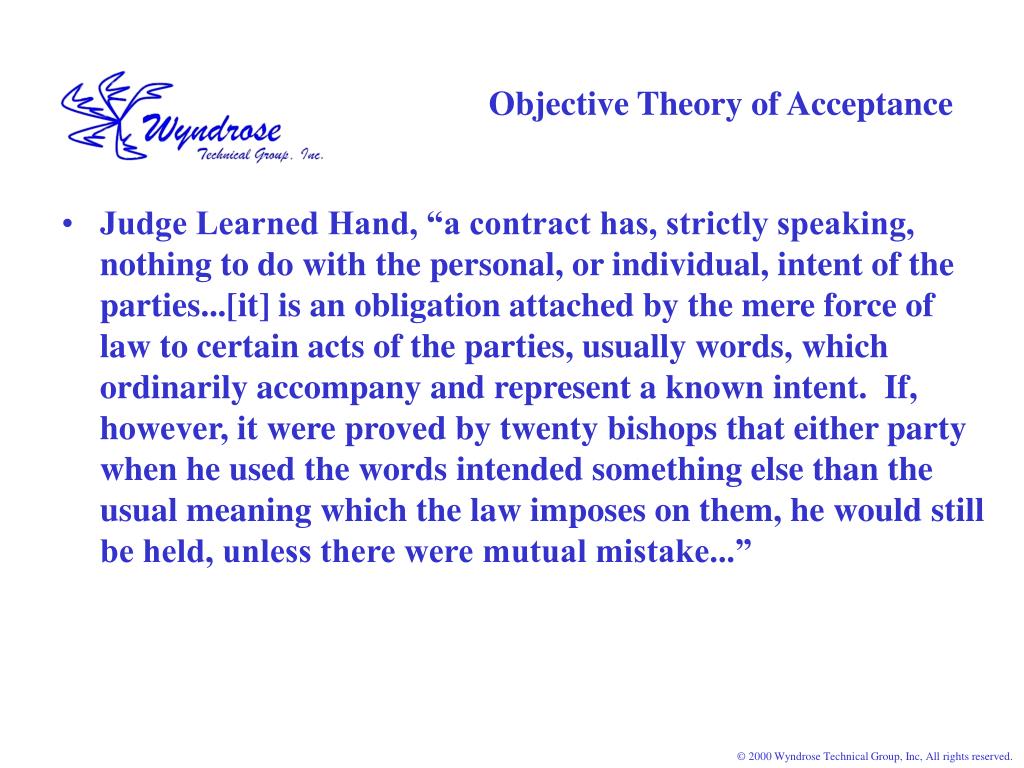 Wyndrose
Technical Group, Inc.

Objective Theory of Acceptance

• Judge Learned Hand, “a contract has, strictly speaking, nothing to do with the personal, or individual, intent of the parties...[it] is an obligation attached by the mere force of law to certain acts of the parties, usually words, which ordinarily accompany and represent a known intent. If, however, it were proved by twenty bishops that either party when he used the words intended something else than the usual meaning which the law imposes on them, he would still be held, unless there were mutual mistake...”

© 2000 Wyndrose Technical Group, Inc, All rights reserved.